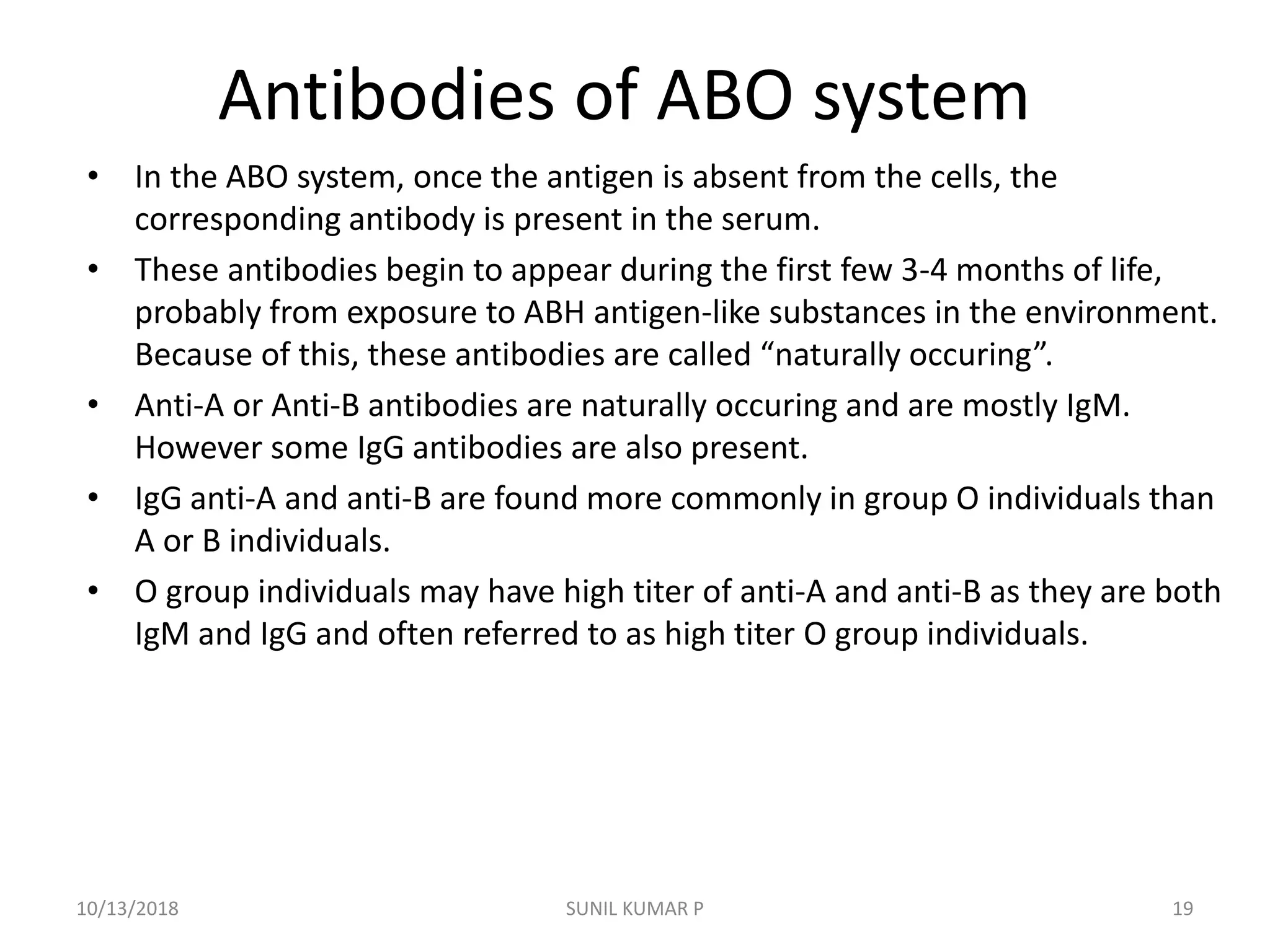 Antibodies of ABO system

• In the ABO system, once the antigen is absent from the cells, the corresponding antibody is present in the serum.

• These antibodies begin to appear during the first few 3-4 months of life, probably from exposure to ABH antigen-like substances in the environment. Because of this, these antibodies are called “naturally occuring”.

• Anti-A or Anti-B antibodies are naturally occuring and are mostly IgM. However some IgG antibodies are also present.

• IgG anti-A and anti-B are found more commonly in group O individuals than A or B individuals.

• O group individuals may have high titer of anti-A and anti-B as they are both IgM and IgG and often referred to as high titer O group individuals.

10/13/2018 SUNIL KUMAR P 19